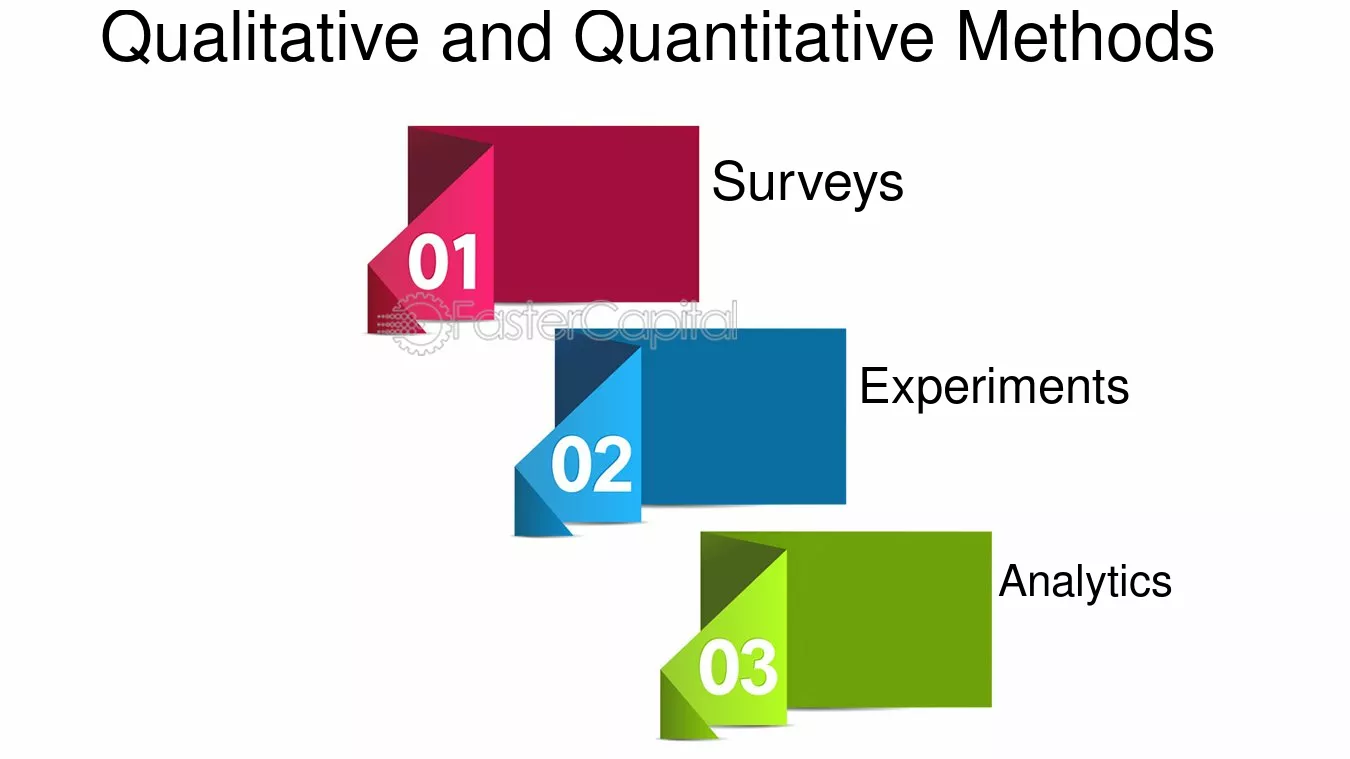 Qualitative and Quantitative Methods

01

Surveys

FasterCapital

02

Experiments

03

Analytics